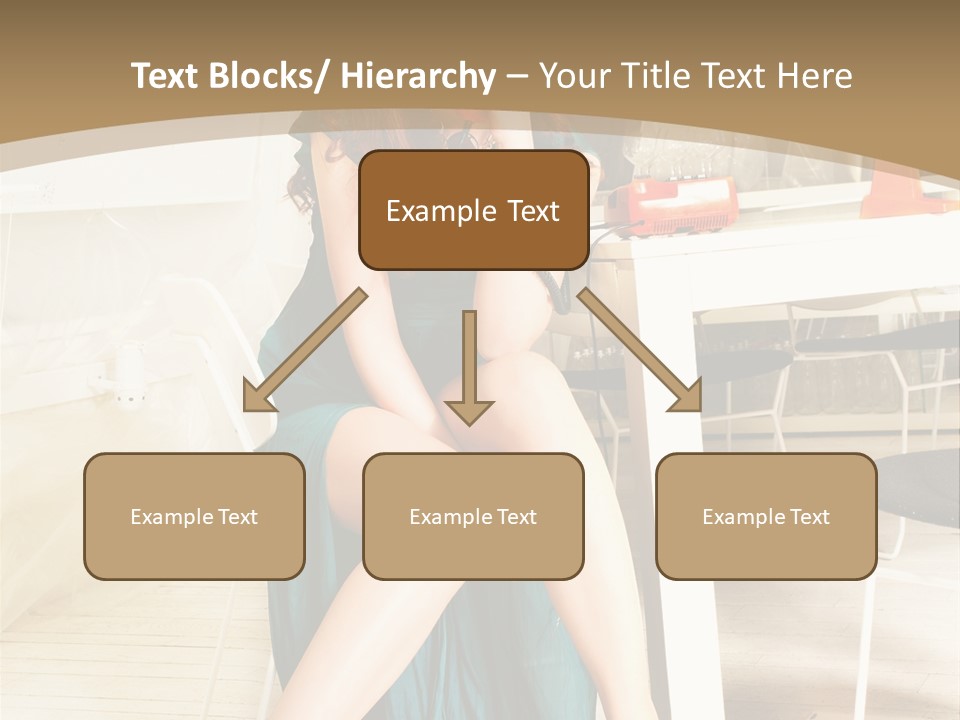 Text Blocks/ Hierarchy – Your Title Text Here

Example Text

Example Text

Example Text

Example Text